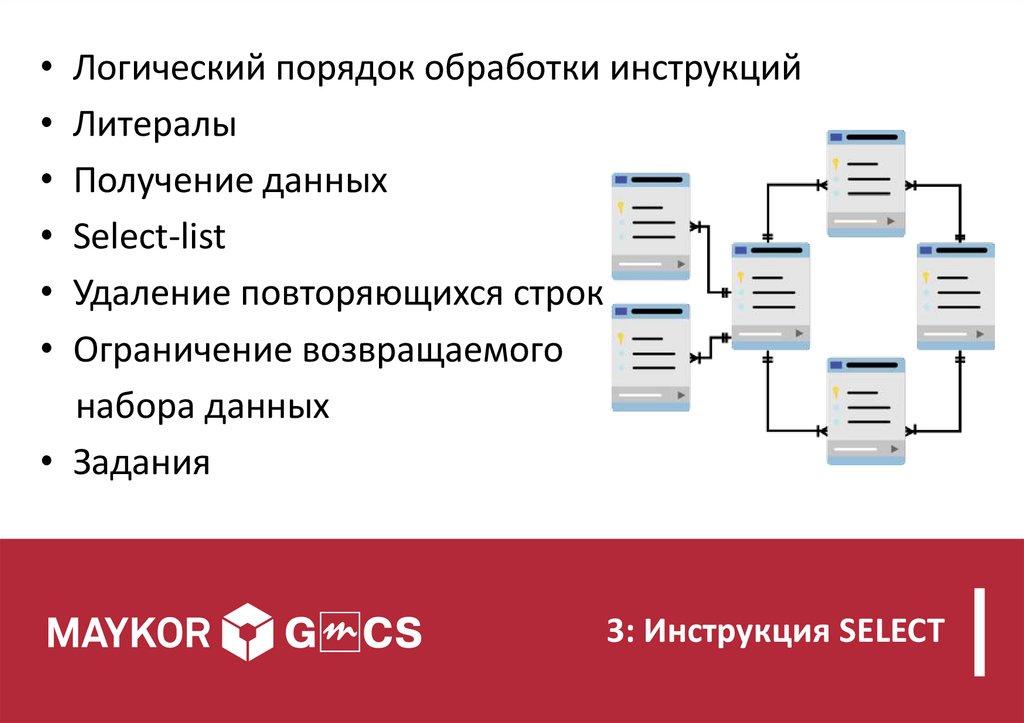 • Логический порядок обработки инструкций
• Литералы
• Получение данных
• Select-list
• Удаление повторяющихся строк
• Ограничение возвращаемого набора данных
• Задания

MAYKOR GMCS

3: Инструкция SELECT